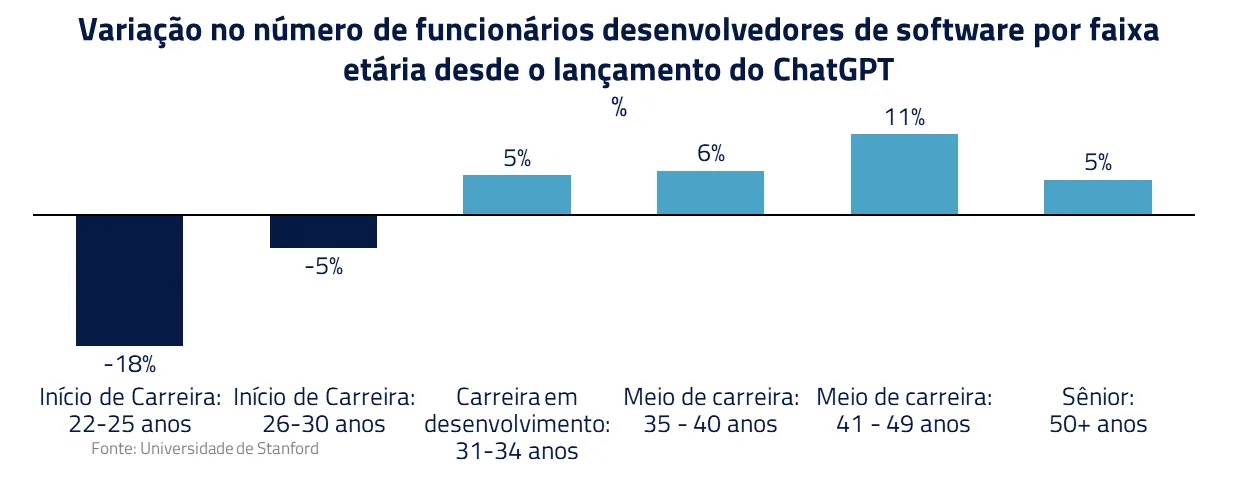 Variação no número de funcionários desenvolvedores de software por faixa etária desde o lançamento do ChatGPT

%

-18%
-5%
5%
6%
11%
5%

Início de Carreira: 22-25 anos
Início de Carreira: 26-30 anos
Carreira em desenvolvimento: 31-34 anos
Meio de carreira: 35 - 40 anos
Meio de carreira: 41 - 49 anos
Sênior: 50+ anos

Fonte: Universidade de Stanford